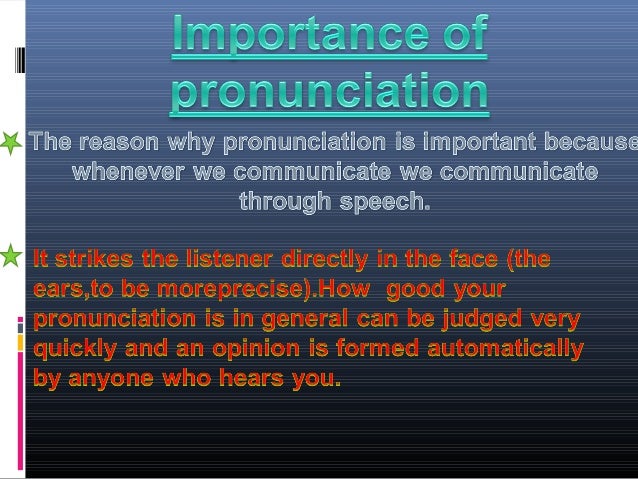 Importance of pronunciation

The reason why pronunciation is important because whenever we communicate we communicate through speech.

It strikes the listener directly in the face (the ears,to be moreprecise).How good your pronunciation is in general can be judged very quickly and an opinion is formed automatically by anyone who hears you.